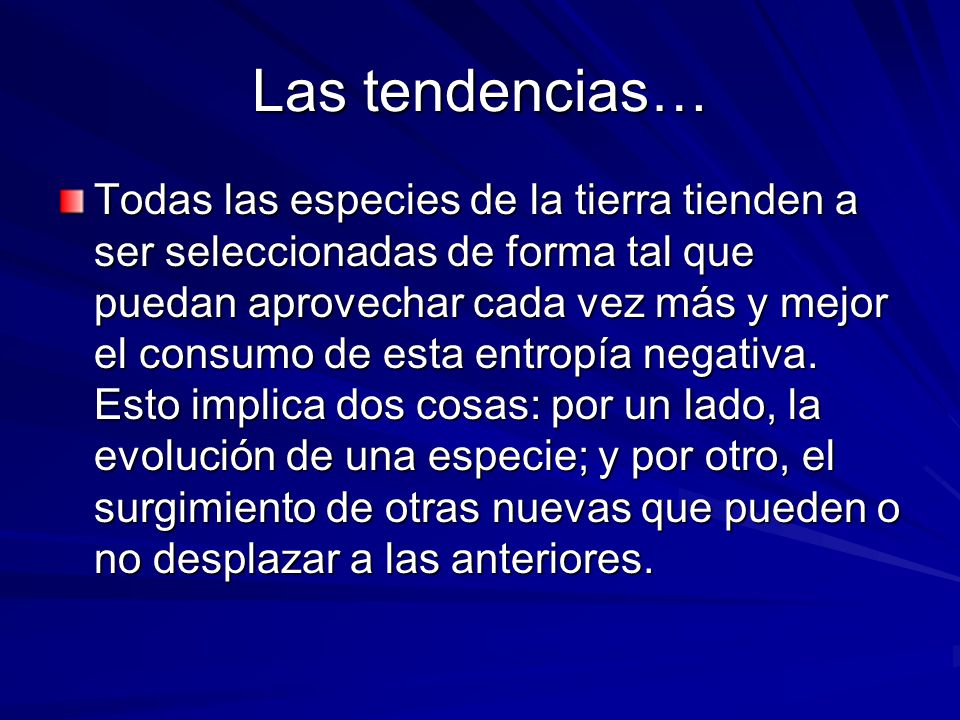 Las tendencias…

Todas las especies de la tierra tienden a ser seleccionadas de forma tal que puedan aprovechar cada vez más y mejor el consumo de esta entropía negativa. Esto implica dos cosas: por un lado, la evolución de una especie; y por otro, el surgimiento de otras nuevas que pueden o no desplazar a las anteriores.